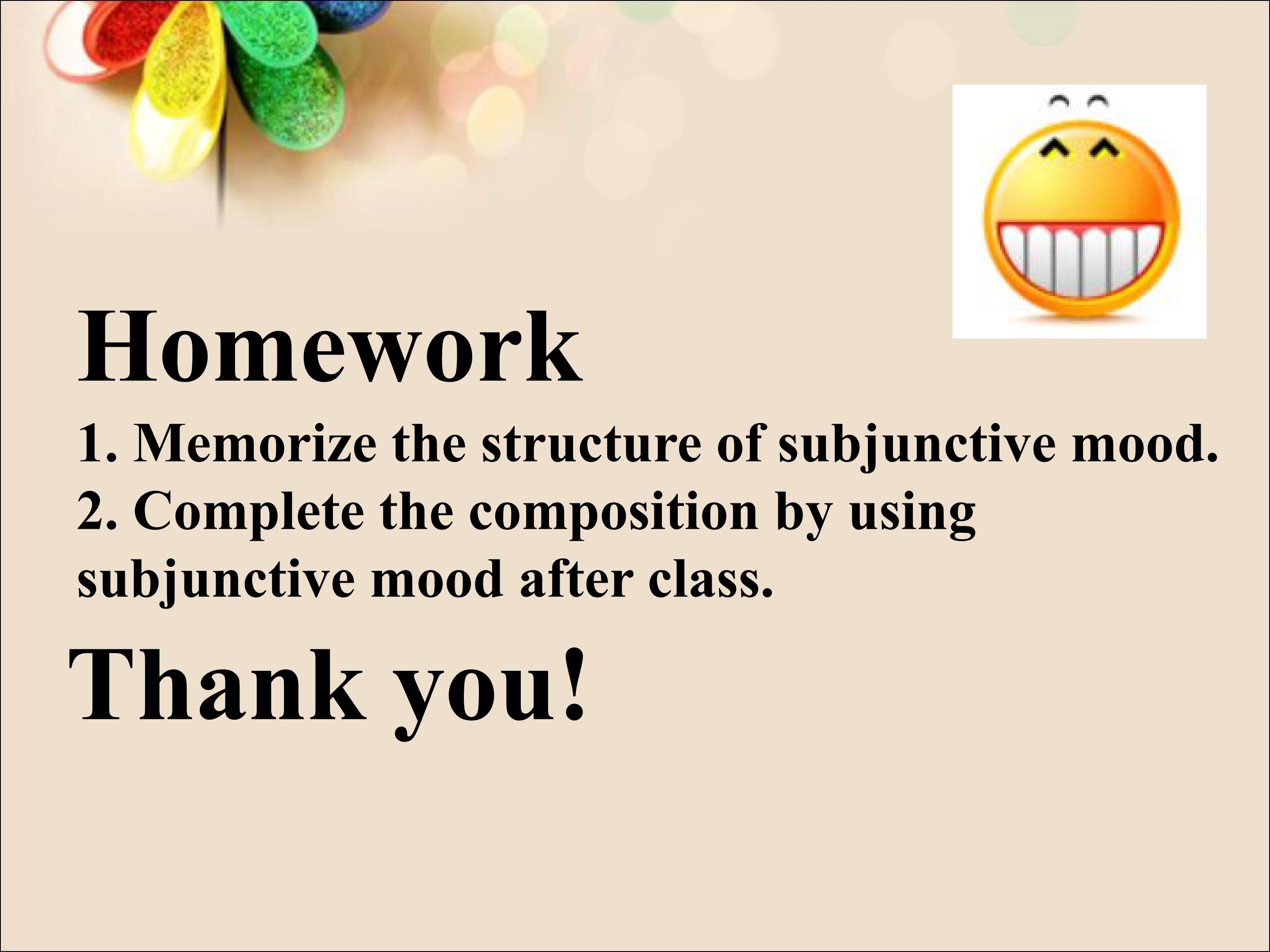 Homework

1. Memorize the structure of subjunctive mood.

2. Complete the composition by using subjunctive mood after class.

Thank you!